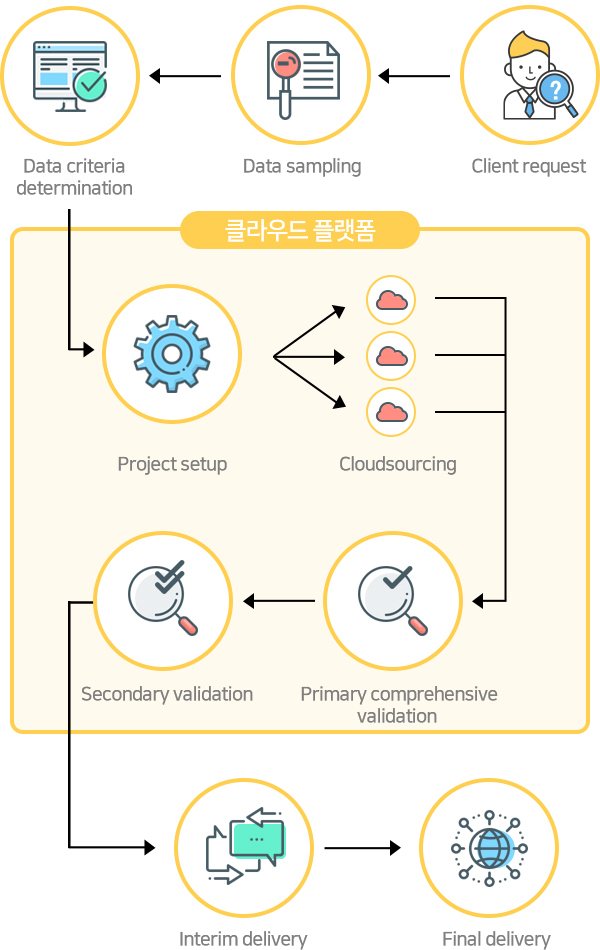 Data criteria determination

Data sampling

Client request

클라우드 플랫폼

Project setup

Cloudsourcing

Secondary validation

Primary comprehensive validation

Interim delivery

Final delivery